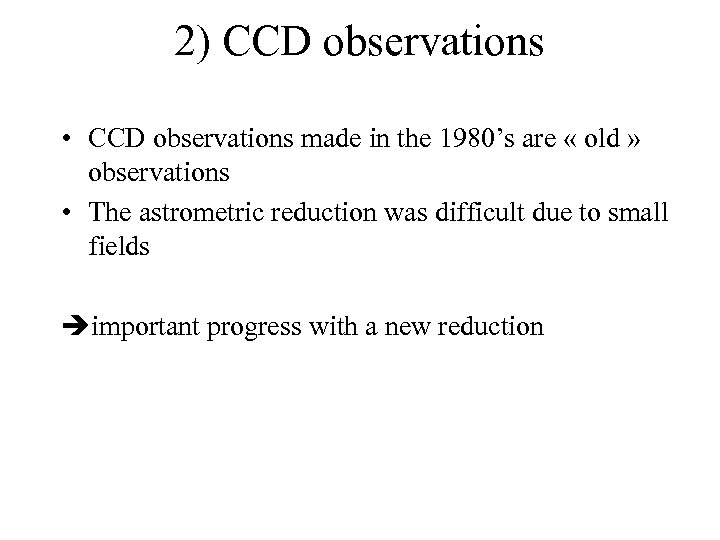 2) CCD observations

• CCD observations made in the 1980's are « old » observations
• The astrometric reduction was difficult due to small fields

➔important progress with a new reduction